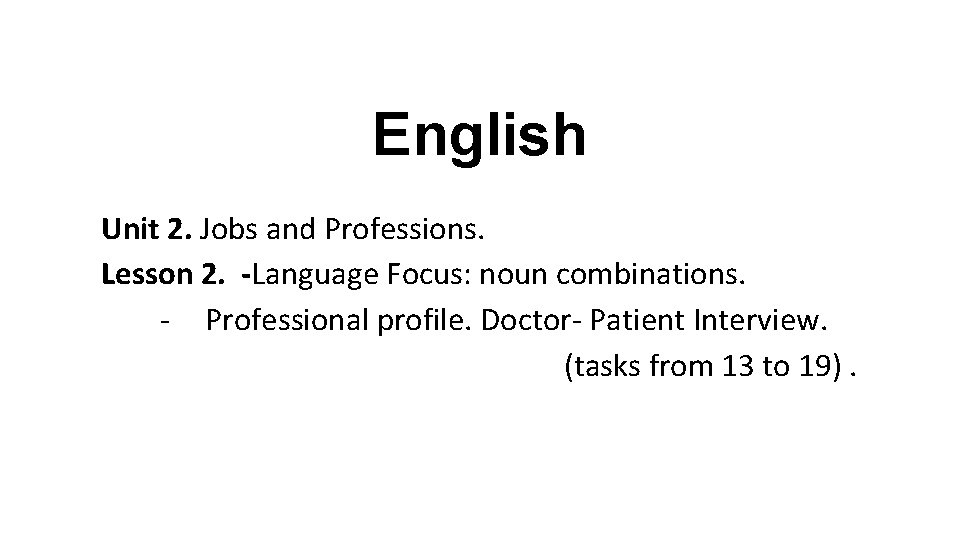 English

Unit 2. Jobs and Professions.
Lesson 2. -Language Focus: noun combinations.
- Professional profile. Doctor- Patient Interview.
(tasks from 13 to 19) .